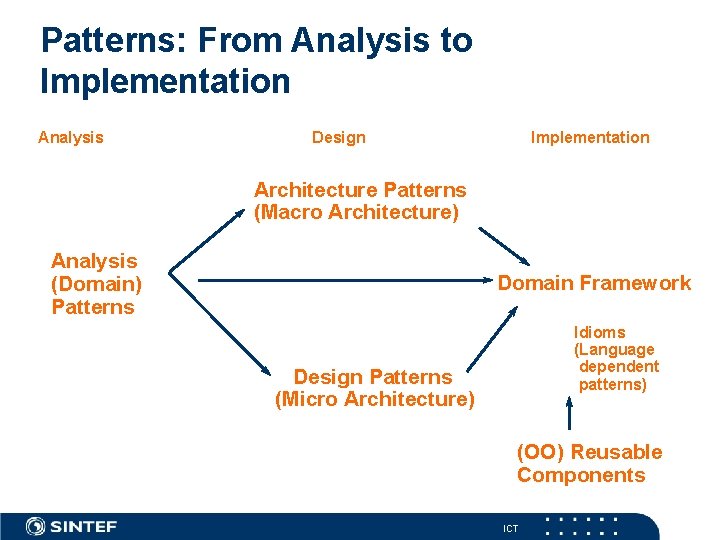 Patterns: From Analysis to Implementation

Analysis

Design

Implementation

Architecture Patterns (Macro Architecture)

Analysis (Domain) Patterns

Domain Framework

Idioms (Language dependent patterns)

Design Patterns (Micro Architecture)

(OO) Reusable Components

SINTEF

ICT